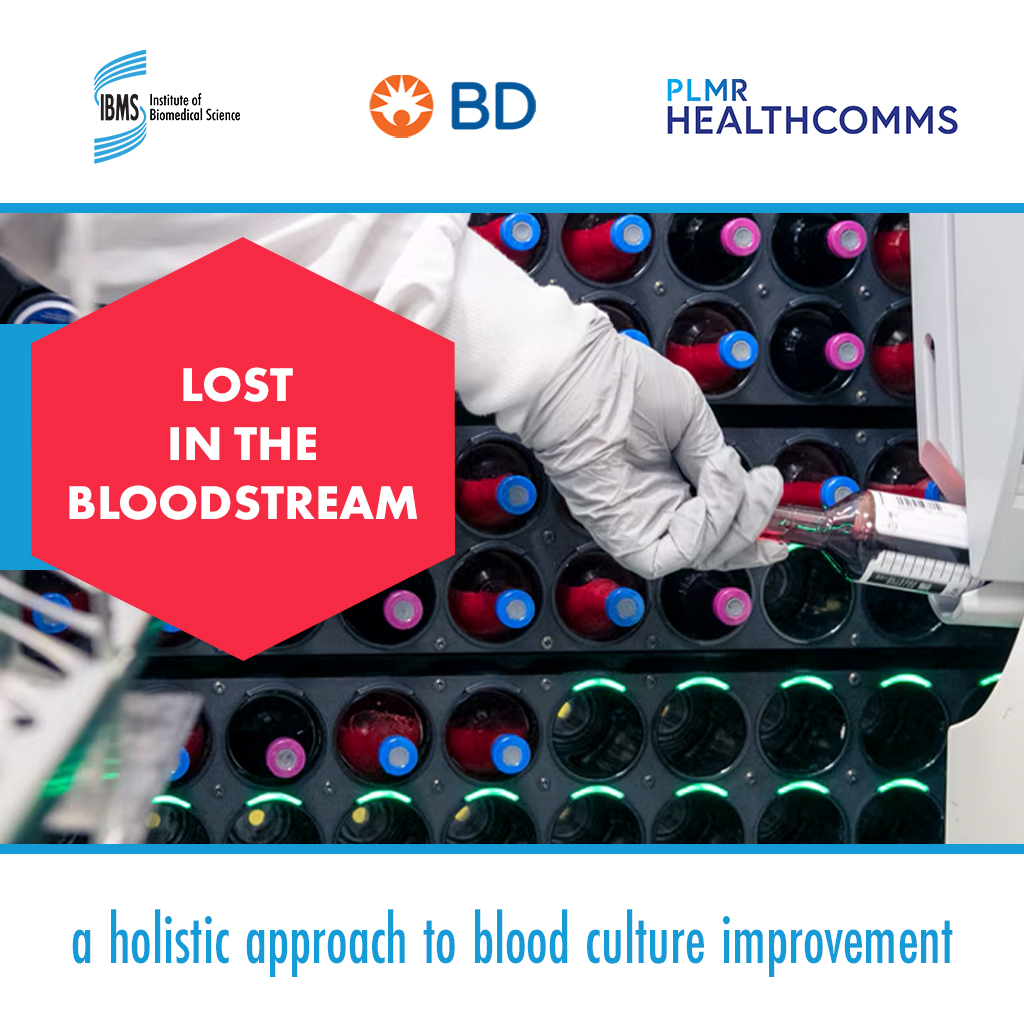 IBMS Institute of Biomedical Science

BD

PLMR HEALTHCOMMS

LOST IN THE BLOODSTREAM

a holistic approach to blood culture improvement